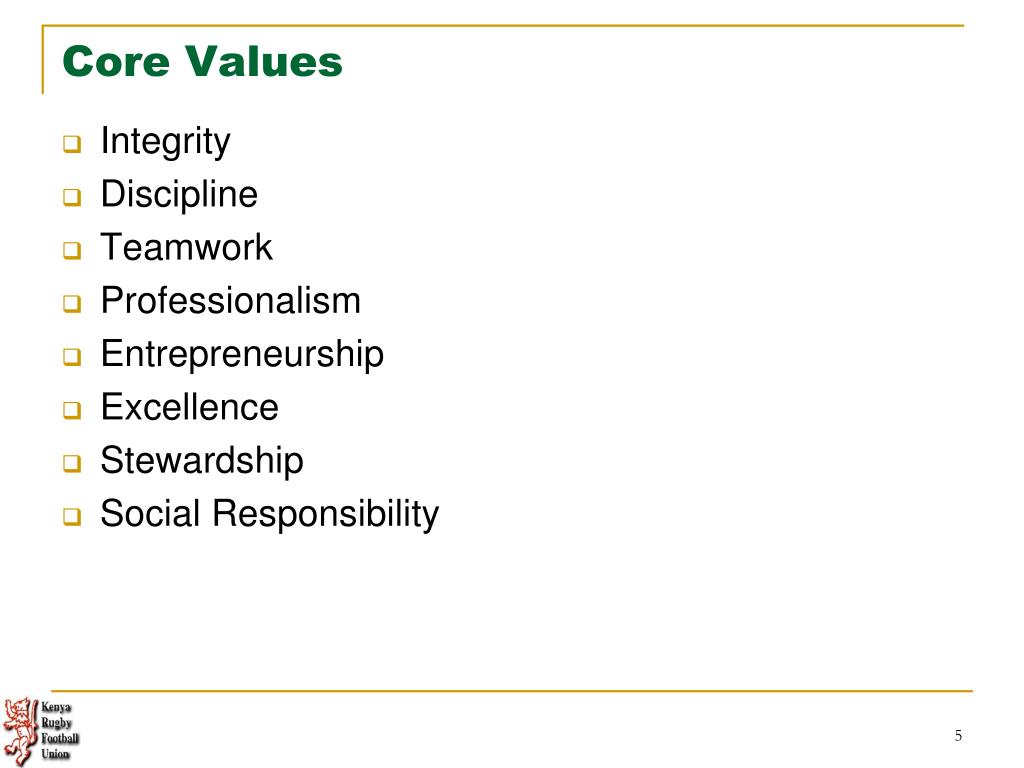 Core Values

- Integrity
- Discipline
- Teamwork
- Professionalism
- Entrepreneurship
- Excellence
- Stewardship
- Social Responsibility

Kenya Rugby Football Union

5